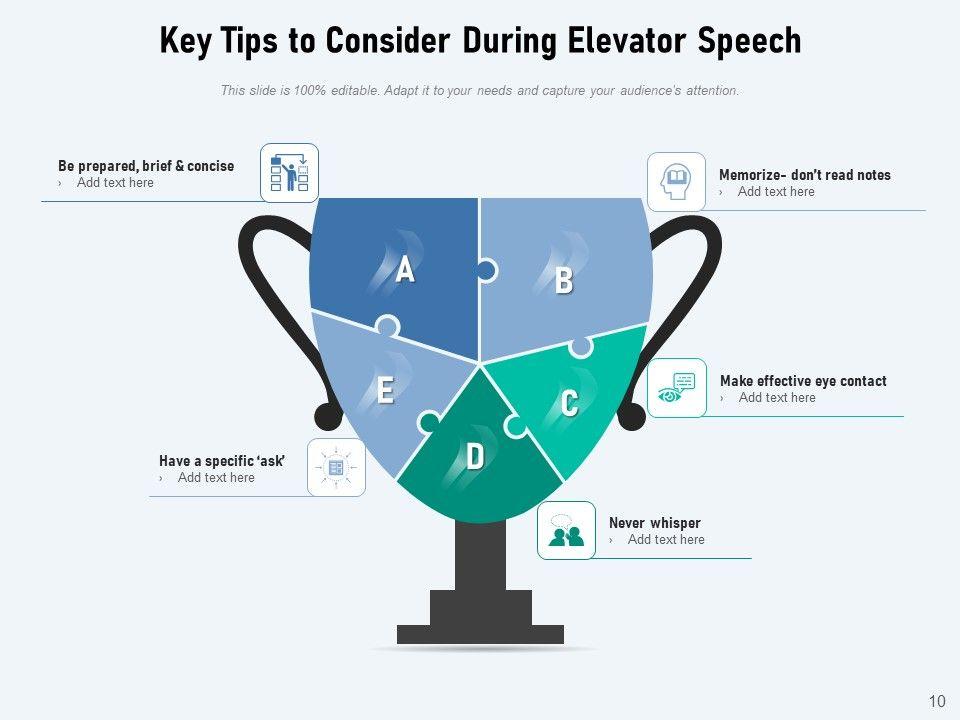 Key Tips to Consider During Elevator Speech

This slide is 100% editable. Adapt it to your needs and capture your audience's attention.

Be prepared, brief & concise
› Add text here

Memorize- don't read notes
› Add text here

A

B

E

C

D

Make effective eye contact
› Add text here

Have a specific 'ask'
› Add text here

Never whisper
› Add text here

10